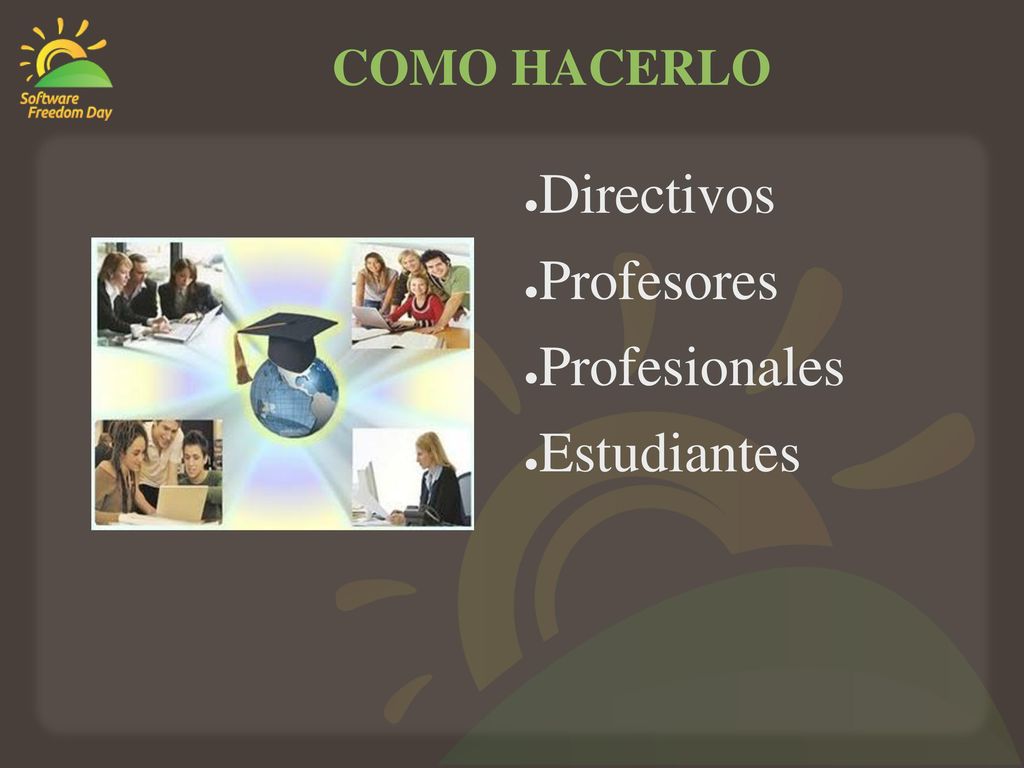 Software Freedom Day

COMO HACERLO

●Directivos
●Profesores
●Profesionales
●Estudiantes